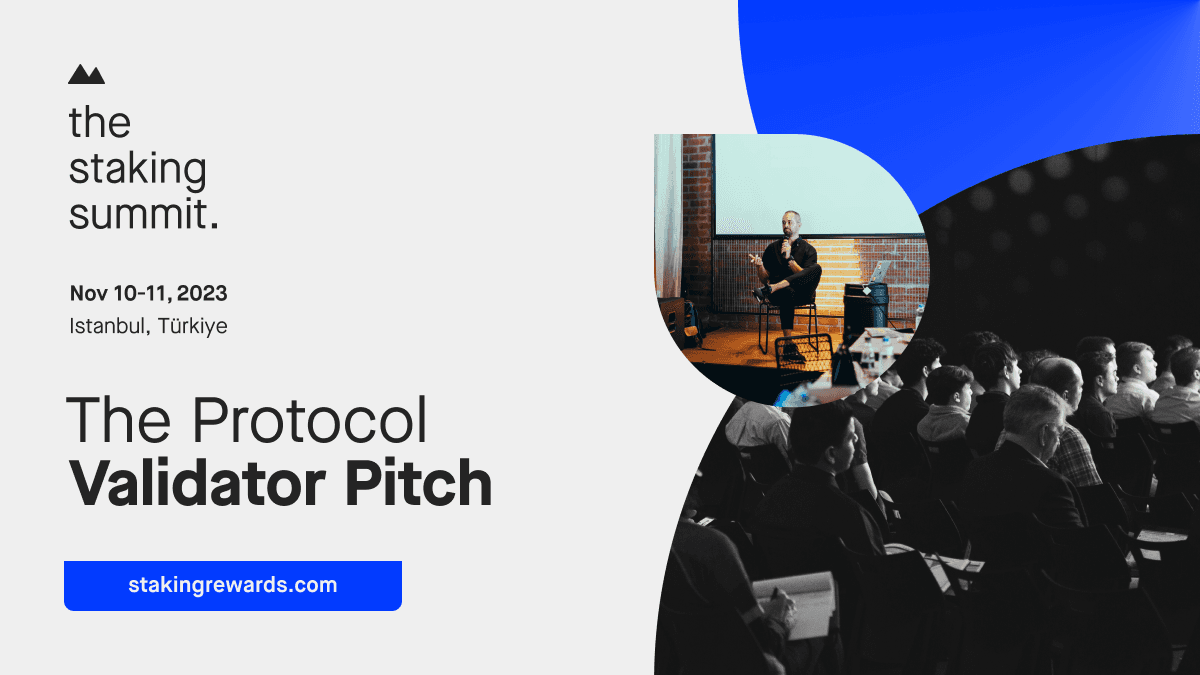 the
staking
summit.

Nov 10-11, 2023
Istanbul, Türkiye

The Protocol
Validator Pitch

stakingrewards.com